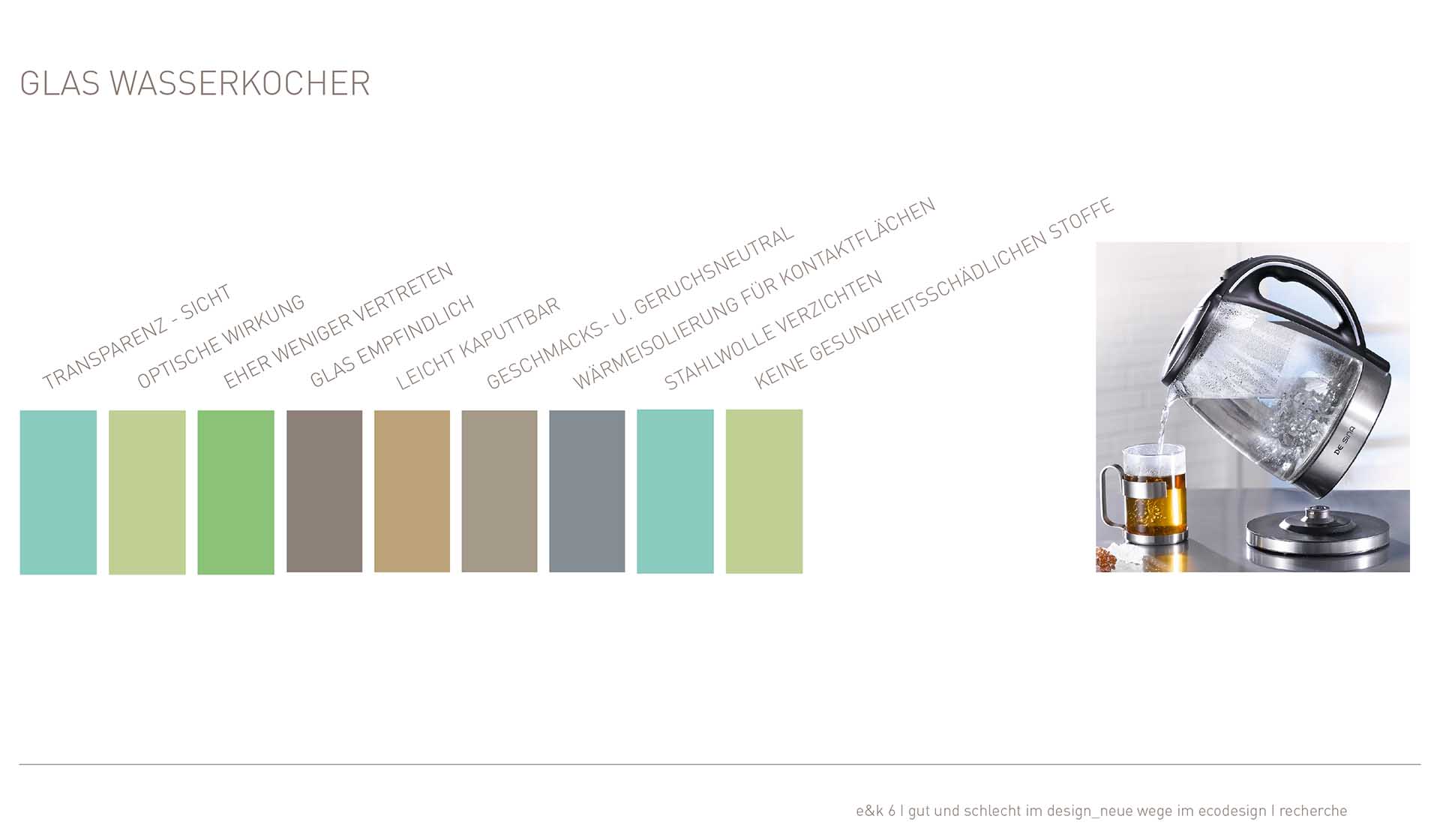 GLAS WASSERKOCHER

TRANSPARENZ - SICHT

OPTISCHE WIRKUNG

EHER WENIGER VERTRETEN

GLAS EMPFINDLICH

LEICHT KAPUTTBAR

GESCHMACKS- U. GERUCHSNEUTRAL

WÄRMEISOLIERUNG FÜR KONTAKTFLÄCHEN

STAHLWOLLE VERZICHTEN

KEINE GESUNDHEITSSCHÄDLICHEN STOFFE

DE SINA

e&k 6 | gut und schlecht im design_neue wege im ecodesign | recherche